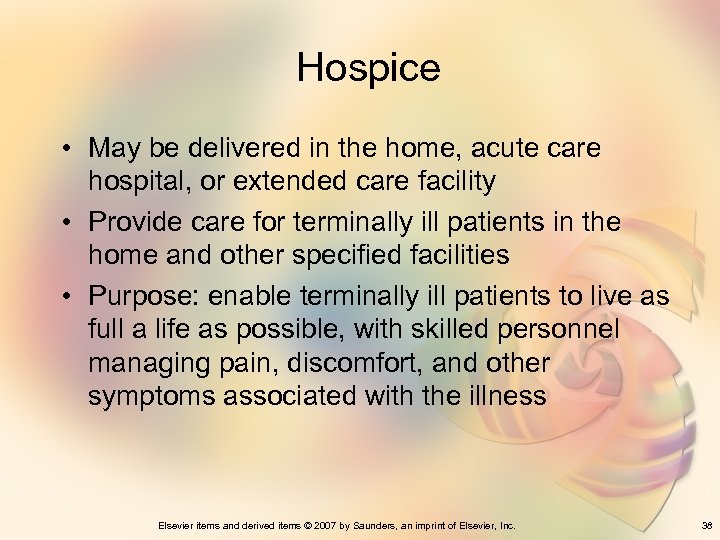 Hospice

• May be delivered in the home, acute care hospital, or extended care facility

• Provide care for terminally ill patients in the home and other specified facilities

• Purpose: enable terminally ill patients to live as full a life as possible, with skilled personnel managing pain, discomfort, and other symptoms associated with the illness

Elsevier items and derived items © 2007 by Saunders, an imprint of Elsevier, Inc.

36